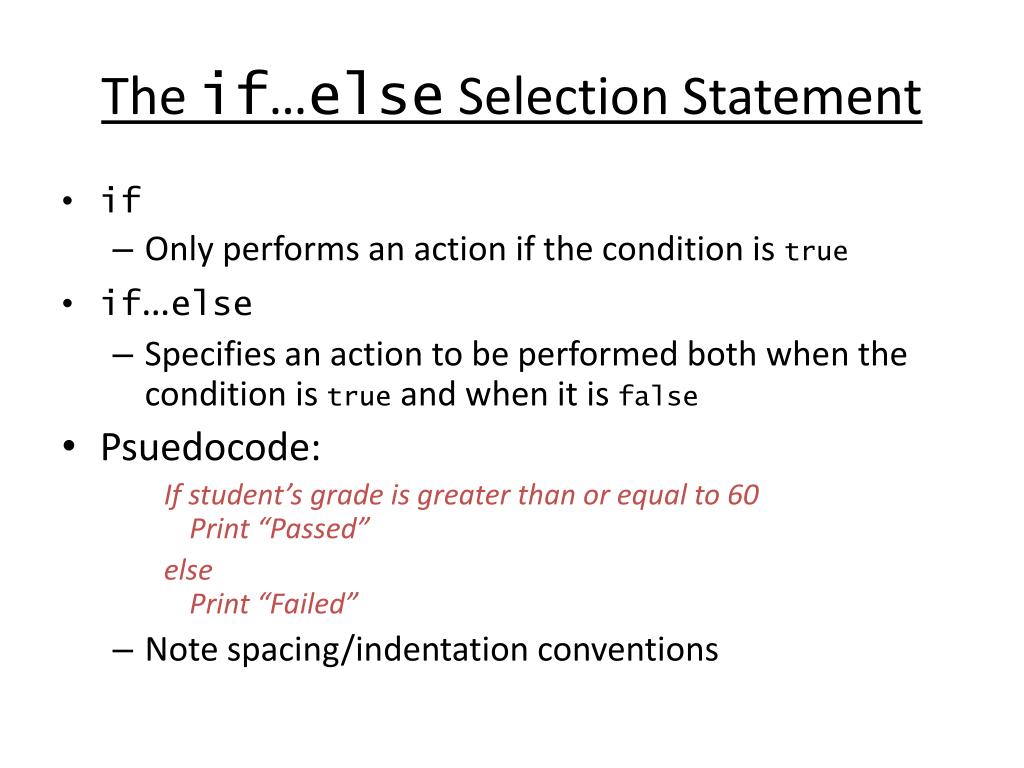 The if…else Selection Statement

• if
– Only performs an action if the condition is true
• if…else
– Specifies an action to be performed both when the condition is true and when it is false
• Psuedocode:
If student’s grade is greater than or equal to 60
Print “Passed”
else
Print “Failed”
– Note spacing/indentation conventions